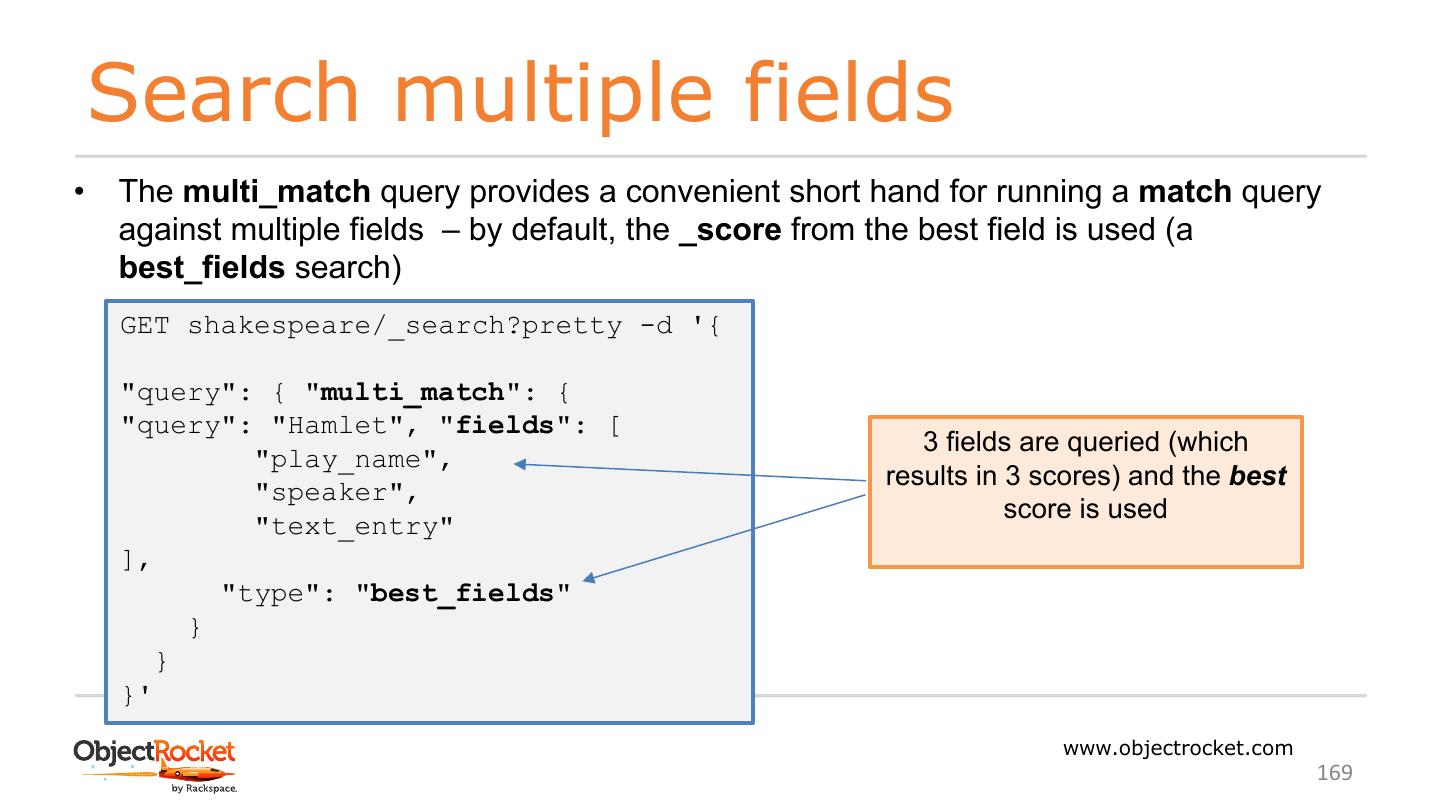 Search multiple fields

• The multi_match query provides a convenient short hand for running a match query against multiple fields – by default, the _score from the best field is used (a best_fields search)

GET shakespeare/_search?pretty -d '{

"query": { "multi_match": {
"query": "Hamlet", "fields": [
"play_name",
"speaker",
"text_entry"
],
"type": "best_fields"
}
}
}'

3 fields are queried (which results in 3 scores) and the best score is used

ObjectRocket by Rackspace.

www.objectrocket.com

169